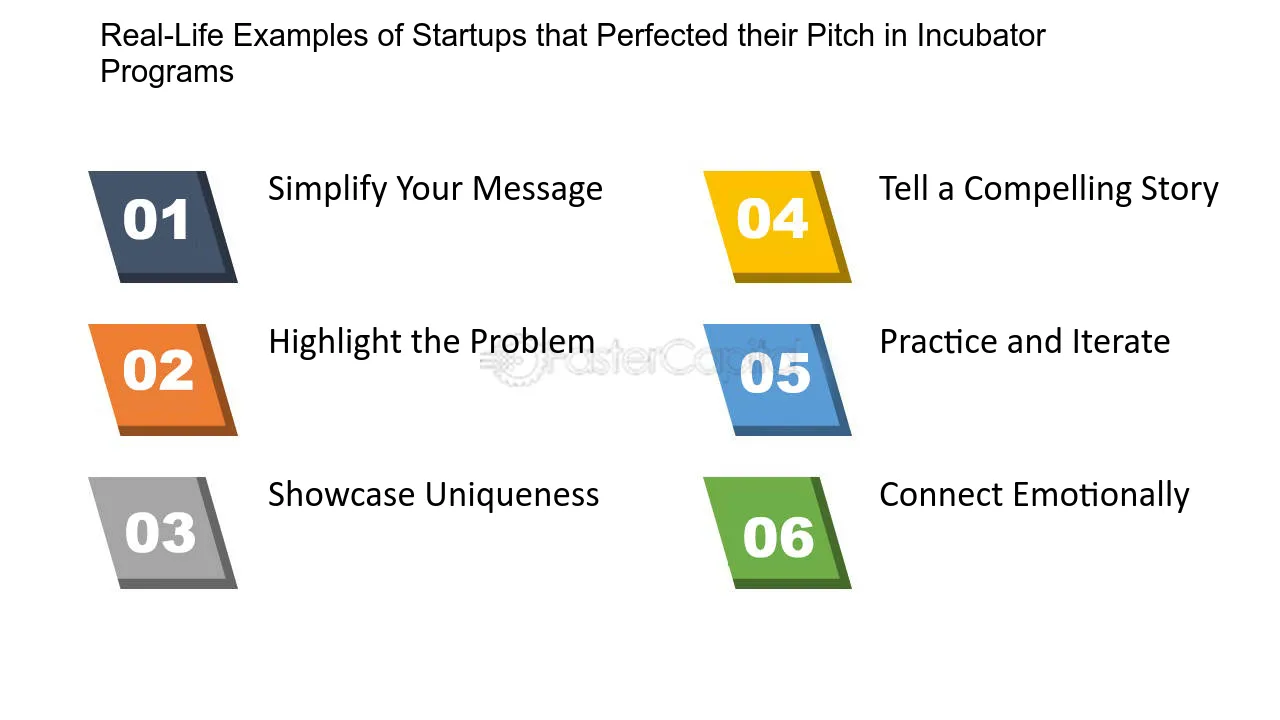 Real-Life Examples of Startups that Perfected their Pitch in Incubator Programs

01 Simplify Your Message

02 Highlight the Problem

03 Showcase Uniqueness

04 Tell a Compelling Story

05 Practice and Iterate

06 Connect Emotionally

FasterCapital